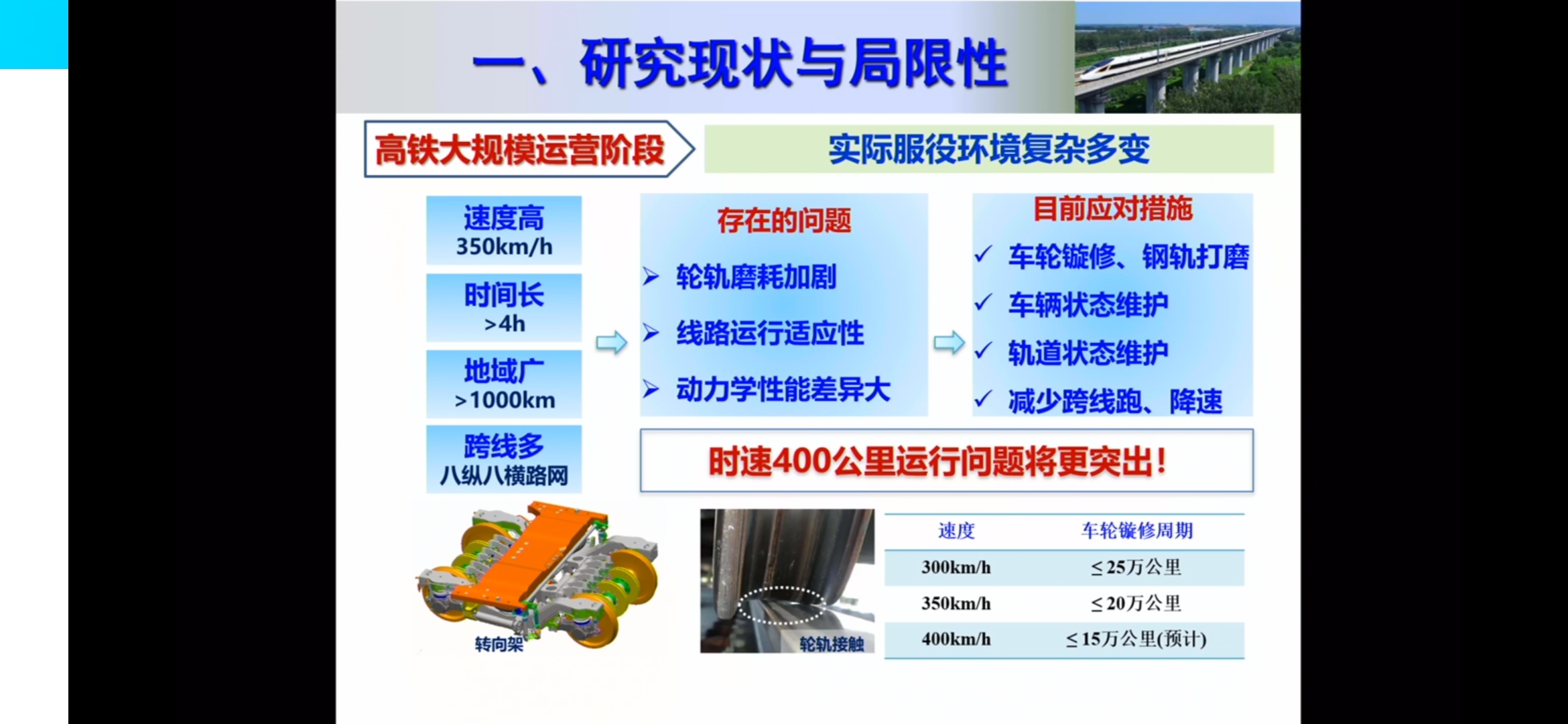 一、研究现状与局限性

高铁大规模运营阶段

实际服役环境复杂多变

速度高
350km/h

时间长
>4h

地域广
>1000km

跨线多
八纵八横路网

存在的问题

➢ 轮轨磨耗加剧

➢ 线路运行适应性

➢ 动力学性能差异大

目前应对措施

✓ 车轮镟修、钢轨打磨

✓ 车辆状态维护

✓ 轨道状态维护

✓ 减少跨线跑、降速

时速400公里运行问题将更突出！

转向架

轮轨接触

| 速度 | 车轮镟修周期 |
|---|---|
| 300km/h | ≤25万公里 |
| 350km/h | ≤20万公里 |
| 400km/h | ≤15万公里(预计) |